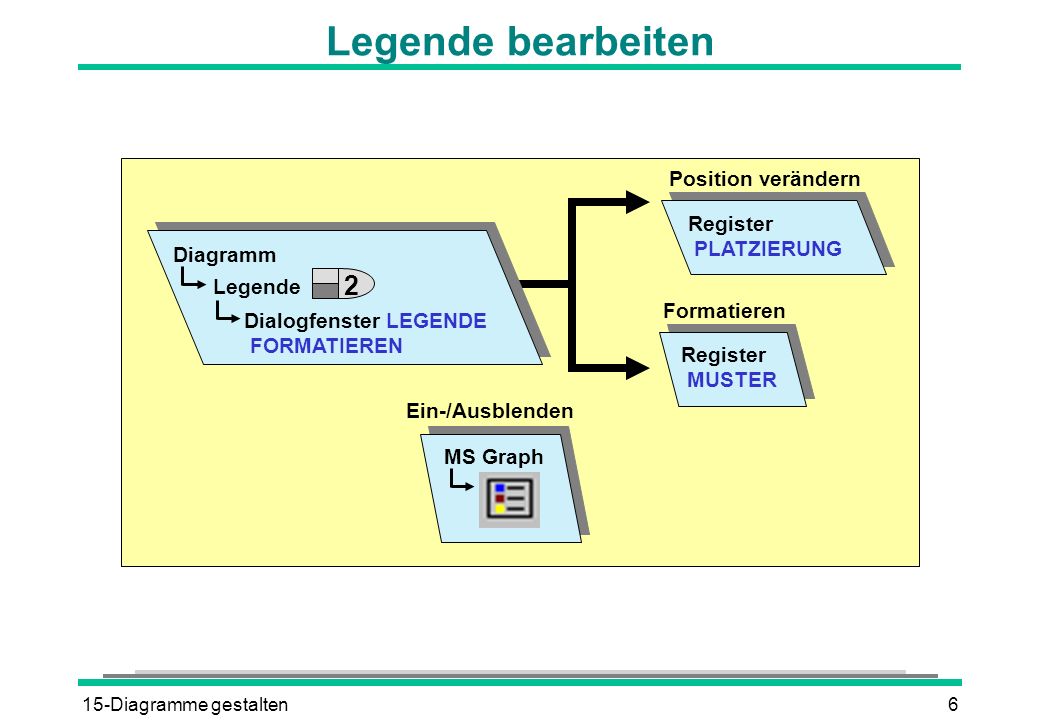 Legende bearbeiten

Diagramm
Legende 2
Dialogfenster LEGENDE FORMATIEREN

Position verändern
Register PLATZIERUNG

Formatieren
Register MUSTER

Ein-/Ausblenden
MS Graph

15-Diagramme gestalten

6